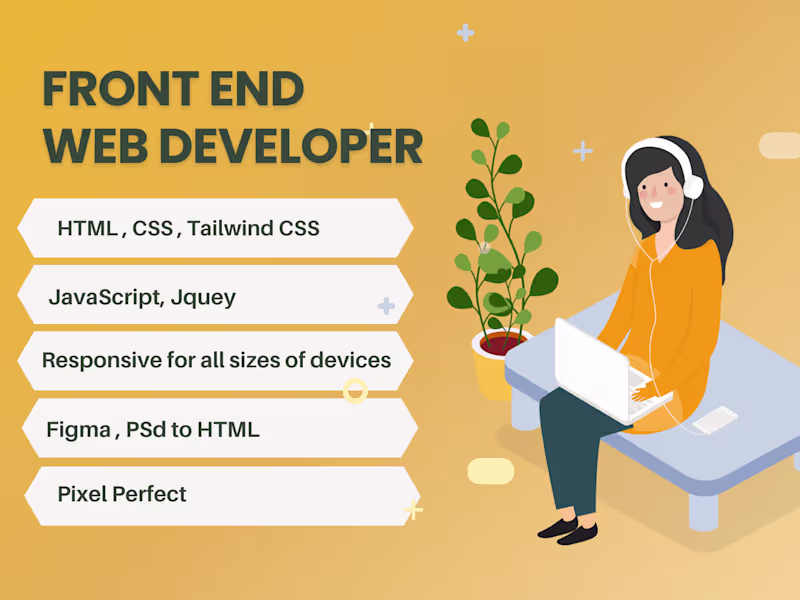 FRONT END
WEB DEVELOPER

HTML , CSS , Tailwind CSS

JavaScript, Jquey

Responsive for all sizes of devices

Figma , PSd to HTML

Pixel Perfect